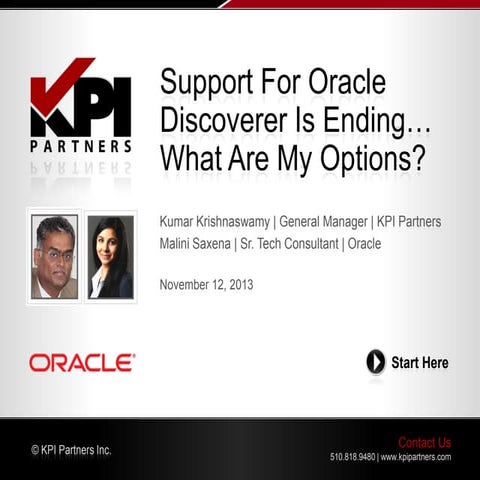 KPI
PARTNERS

Support For Oracle Discoverer Is Ending… What Are My Options?

Kumar Krishnaswamy | General Manager | KPI Partners
Malini Saxena | Sr. Tech Consultant | Oracle

November 12, 2013

ORACLE

Start Here

© KPI Partners Inc.

Contact Us
510.818.9480 | www.kpipartners.com